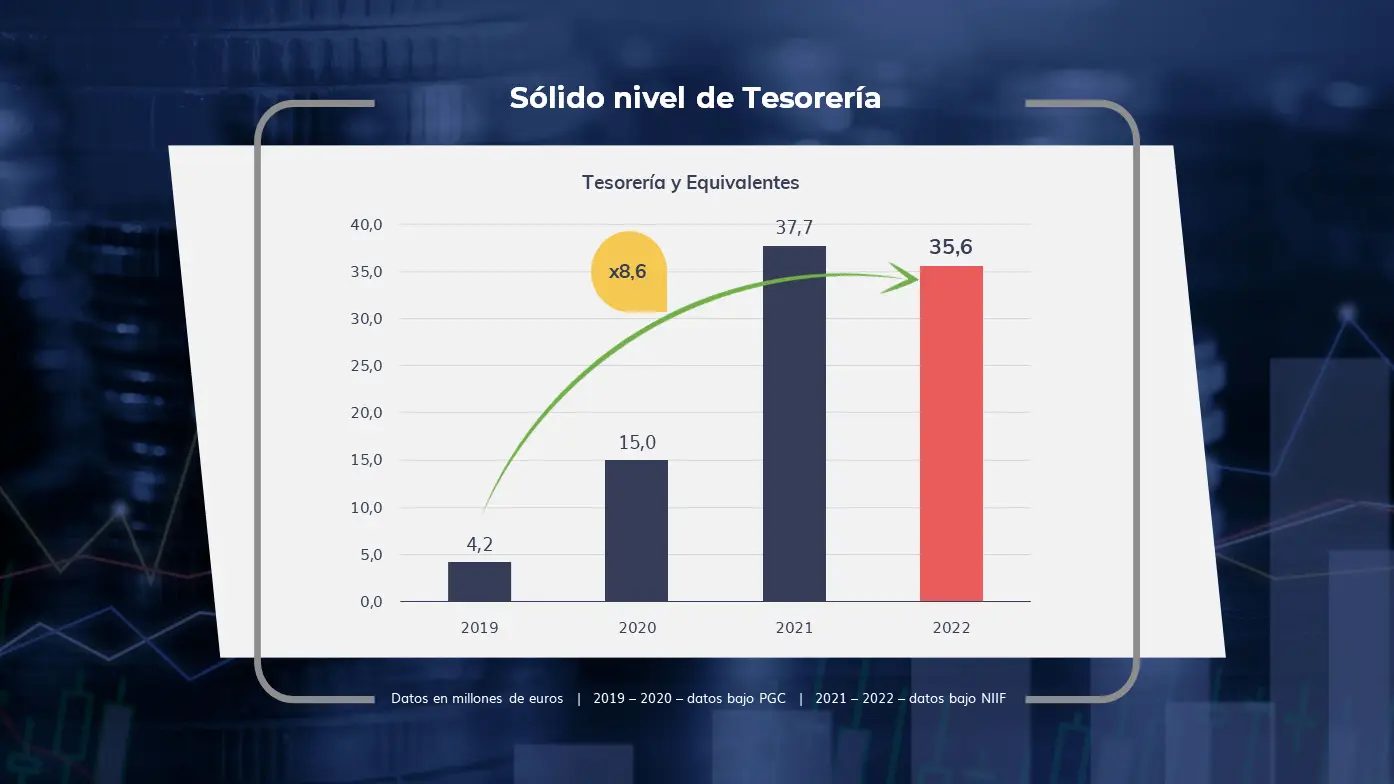 Sólido nivel de Tesorería

Tesorería y Equivalentes

40,0
35,0
30,0
25,0
20,0
15,0
10,0
5,0
0,0

x8,6

4,2
15,0
37,7
35,6

2019
2020
2021
2022

Datos en millones de euros | 2019 – 2020 – datos bajo PGC | 2021 – 2022 – datos bajo NIIF